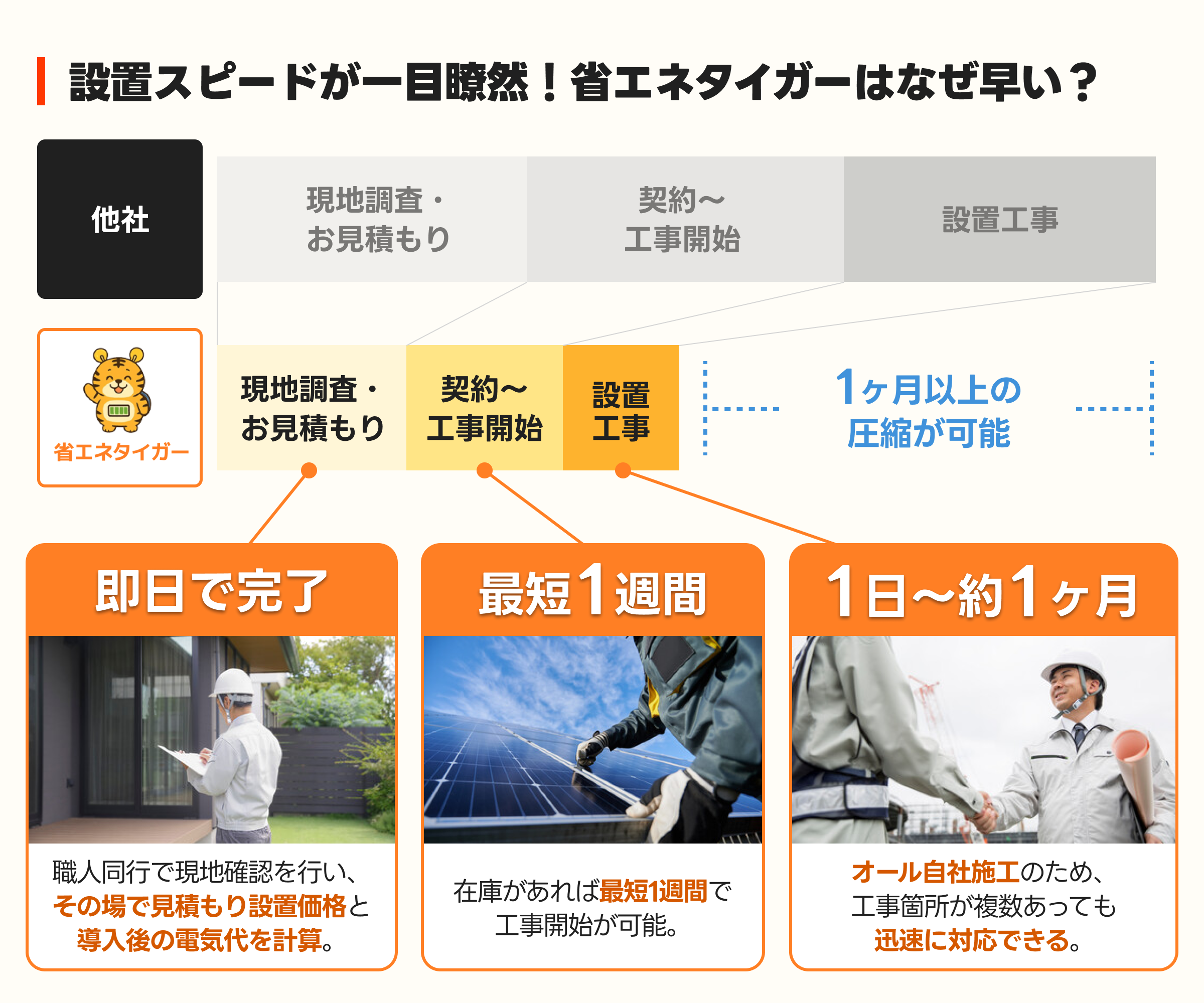 設置スピードが一目瞭然！省エネタイガーはなぜ早い？

他社

現地調査・お見積もり

契約〜工事開始

設置工事

省エネタイガー

現地調査・お見積もり

契約〜工事開始

設置工事

1ヶ月以上の圧縮が可能

即日で完了

職人同行で現地確認を行い、その場で見積もり設置価格と導入後の電気代を計算。

最短1週間

在庫があれば最短1週間で工事開始が可能。

1日〜約1ヶ月

オール自社施工のため、工事箇所が複数あっても迅速に対応できる。